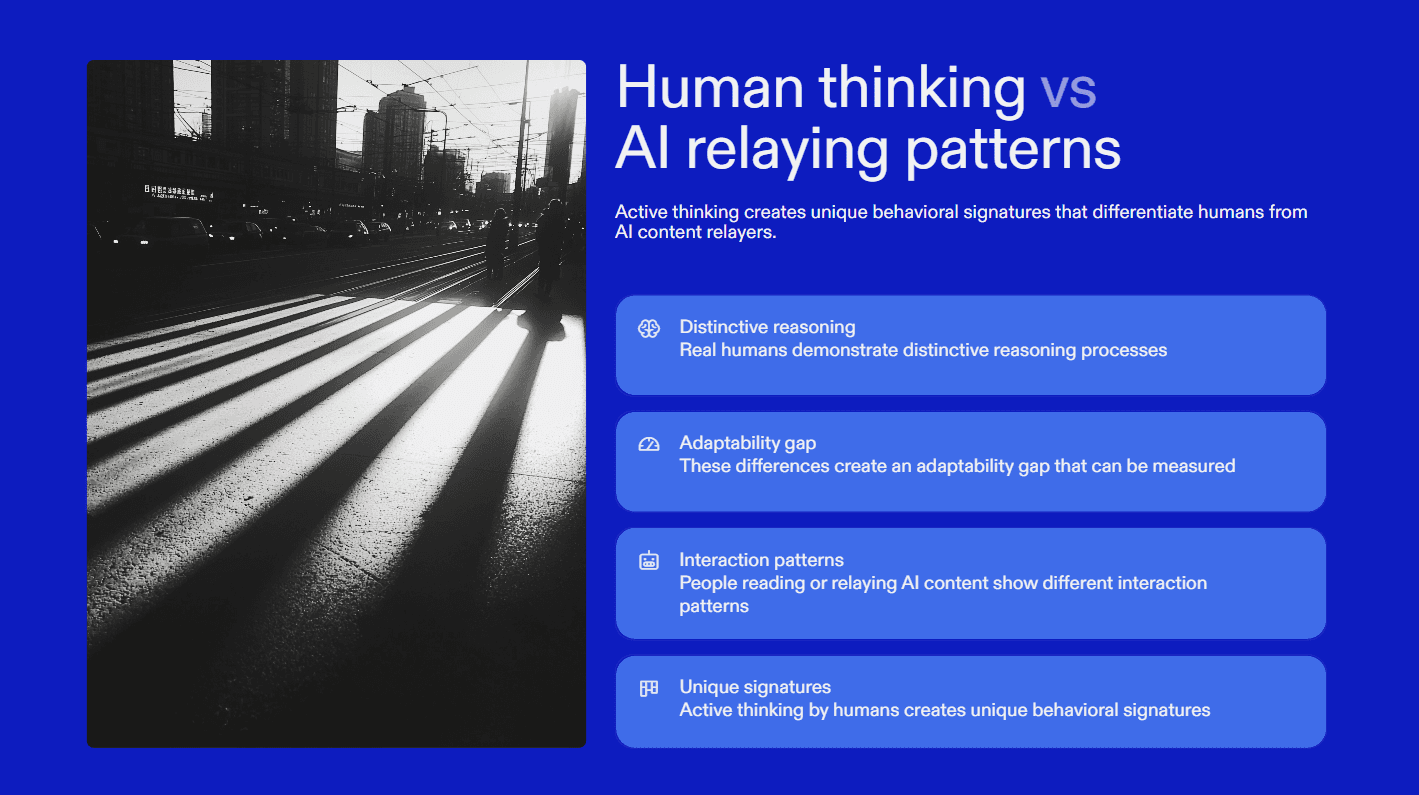 Human thinking vs AI relaying patterns

Active thinking creates unique behavioral signatures that differentiate humans from AI content relayers.

Distinctive reasoning
Real humans demonstrate distinctive reasoning processes

Adaptability gap
These differences create an adaptability gap that can be measured

Interaction patterns
People reading or relaying AI content show different interaction patterns

Unique signatures
Active thinking by humans creates unique behavioral signatures